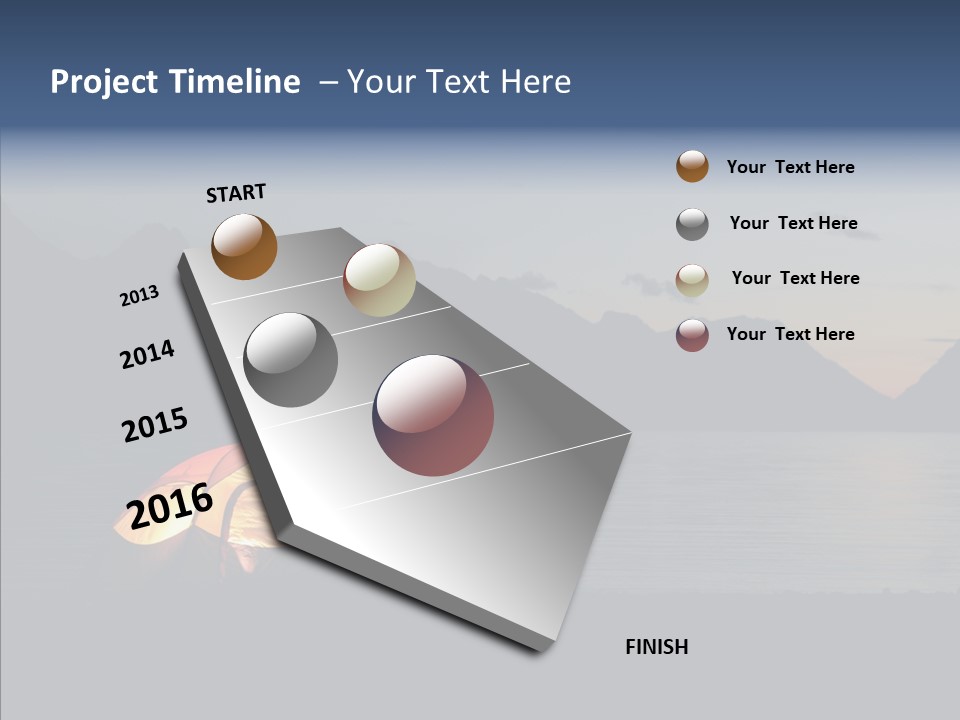 Project Timeline – Your Text Here

START

2013

2014

2015

2016

FINISH

Your Text Here

Your Text Here

Your Text Here

Your Text Here